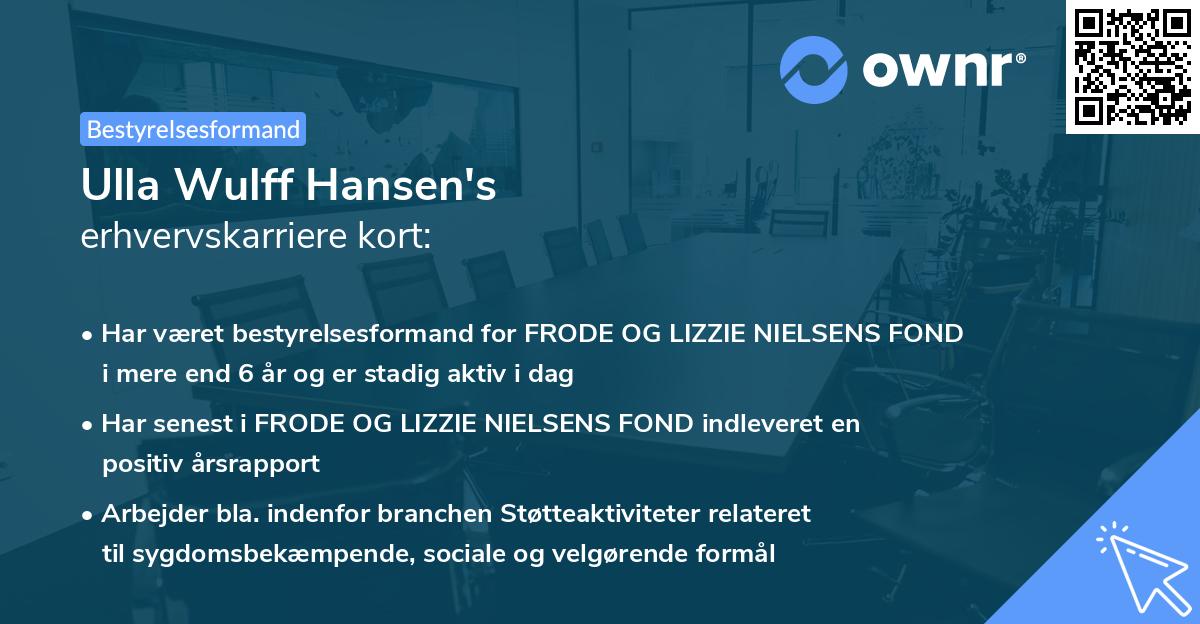 ownr®

Bestyrelsesformand

Ulla Wulff Hansen's
erhvervskarriere kort:

• Har været bestyrelsesformand for FRODE OG LIZZIE NIELSENS FOND i mere end 6 år og er stadig aktiv i dag

• Har senest i FRODE OG LIZZIE NIELSENS FOND indleveret en positiv årsrapport

• Arbejder bla. indenfor branchen Støtteaktiviteter relateret til sygdomsbekæmpende, sociale og velgørende formål